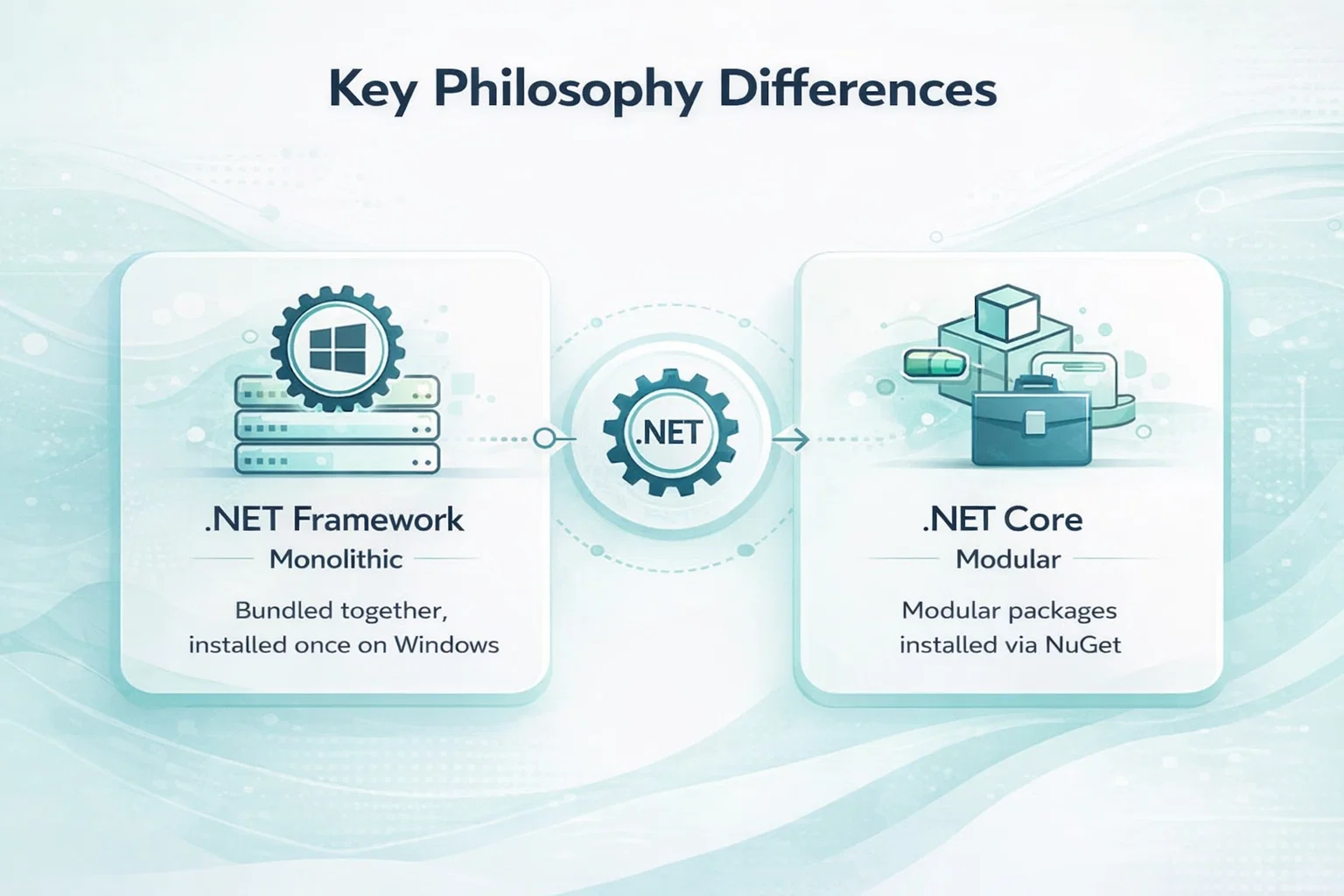 Key Philosophy Differences

.NET Framework
Monolithic
Bundled together, installed once on Windows

.NET

.NET Core
Modular
Modular packages installed via NuGet